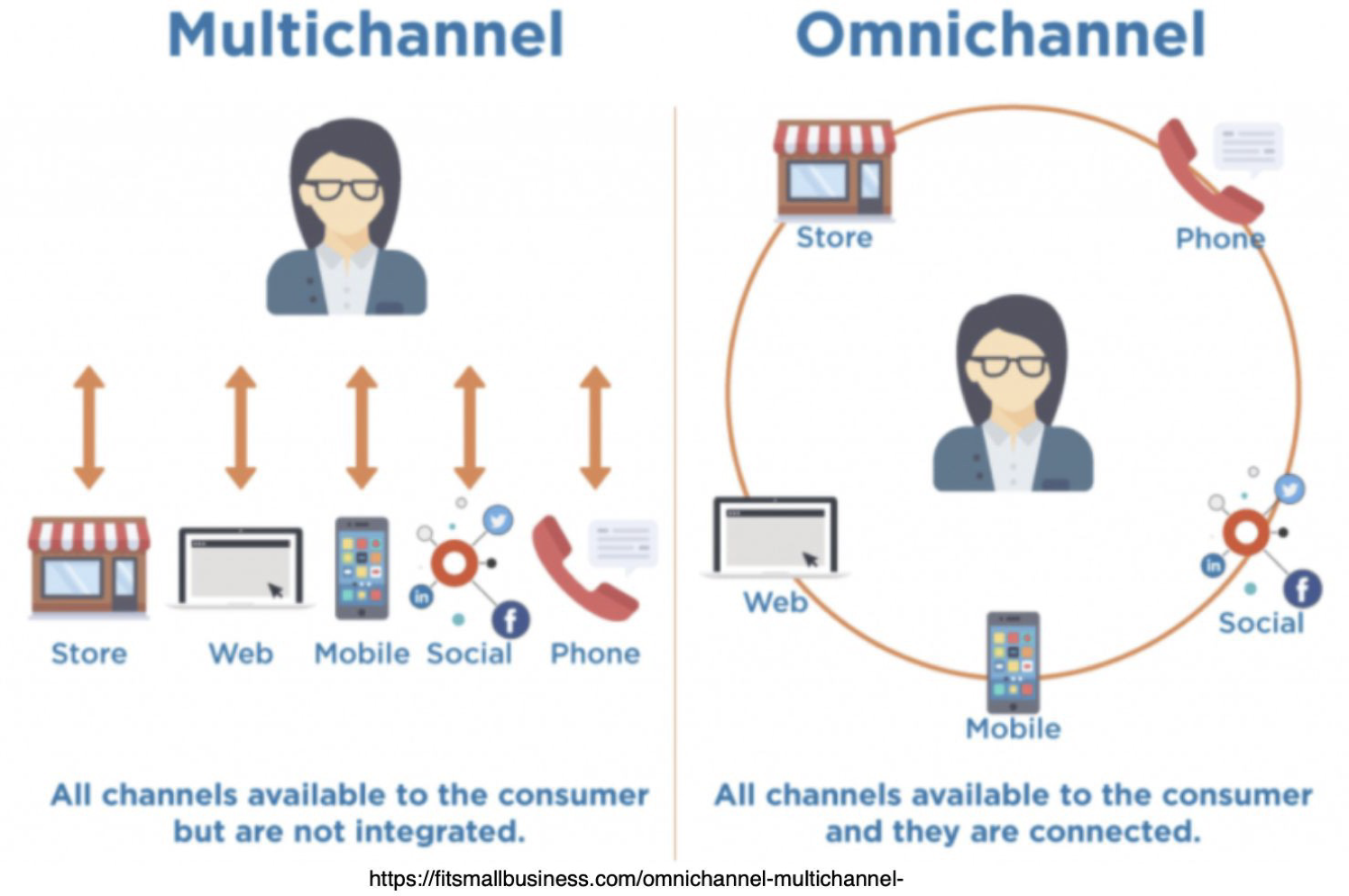 Multichannel

Store Web Mobile Social Phone

All channels available to the consumer but are not integrated.

Omnichannel

Store

Phone

Web

Social

Mobile

All channels available to the consumer and they are connected.

https://fitsmallbusiness.com/omnichannel-multichannel-